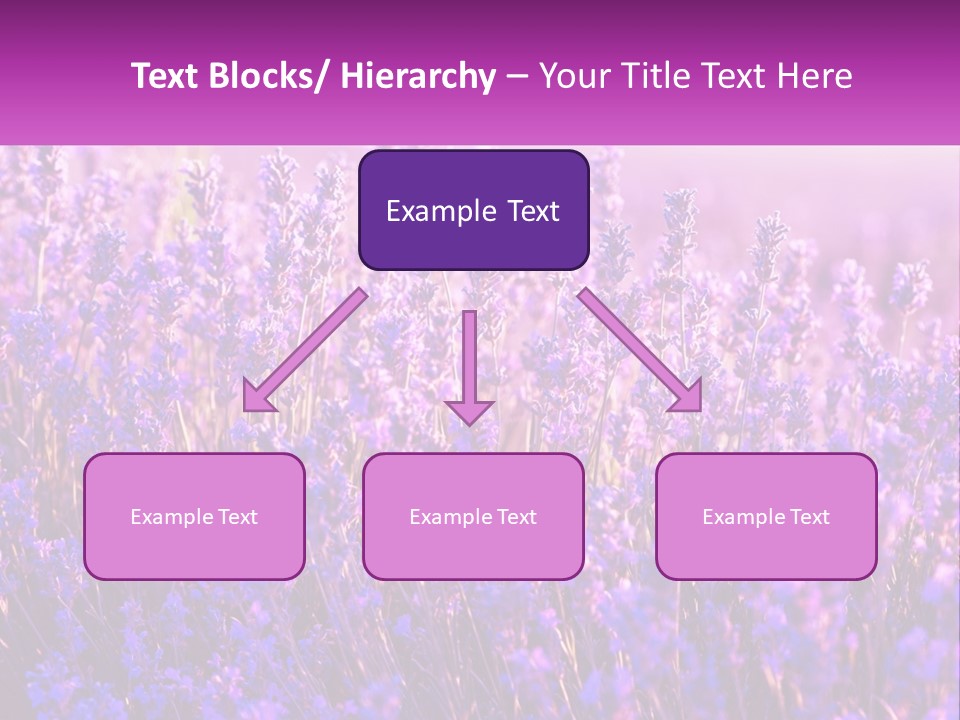 Text Blocks/ Hierarchy – Your Title Text Here

Example Text

Example Text

Example Text

Example Text